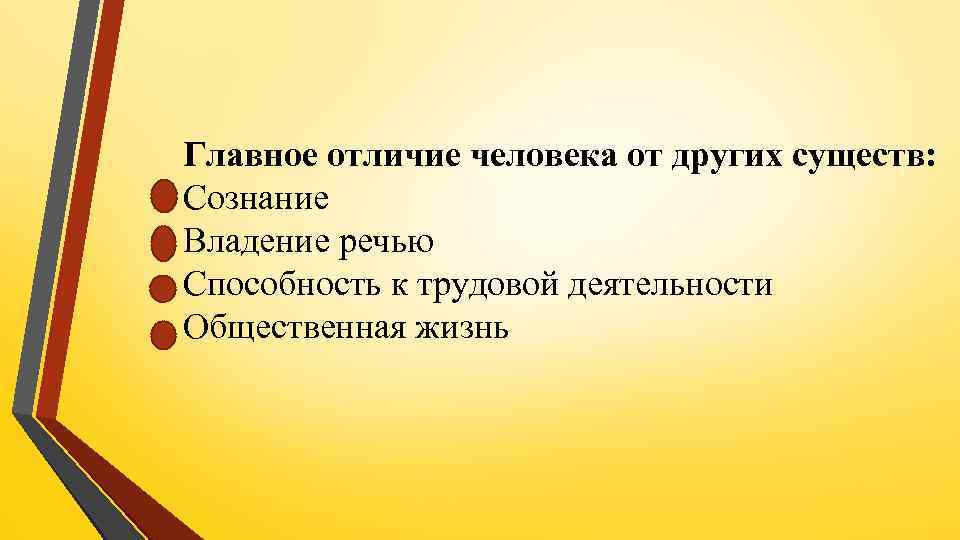 Главное отличие человека от других существ:

- Сознание
- Владение речью
- Способность к трудовой деятельности
- Общественная жизнь